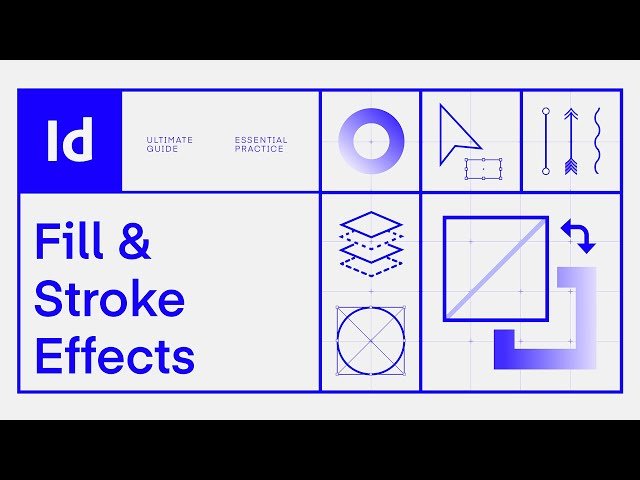 Id

ULTIMATE GUIDE

ESSENTIAL PRACTICE

Fill & Stroke Effects